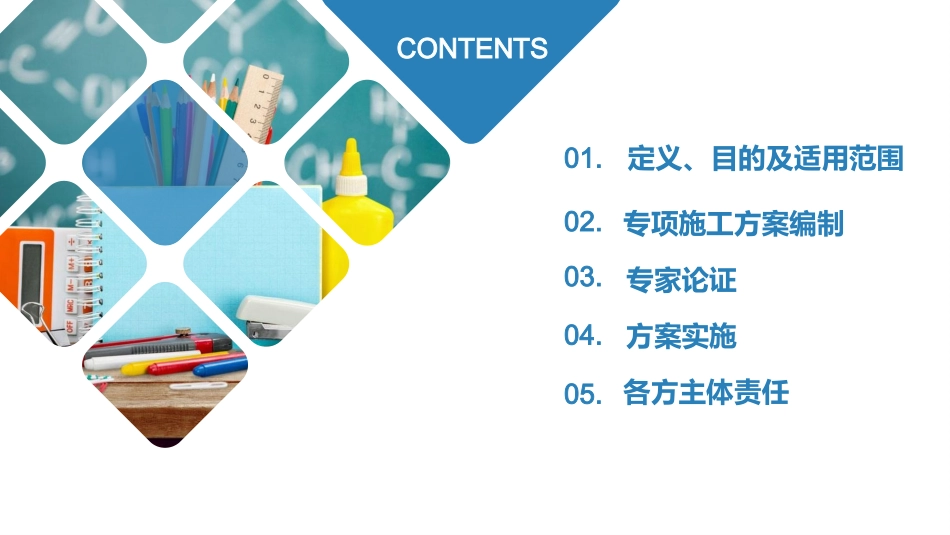 CONTENTS

01. 定义、目的及适用范围

02. 专项施工方案编制

03. 专家论证

04. 方案实施

05. 各方主体责任